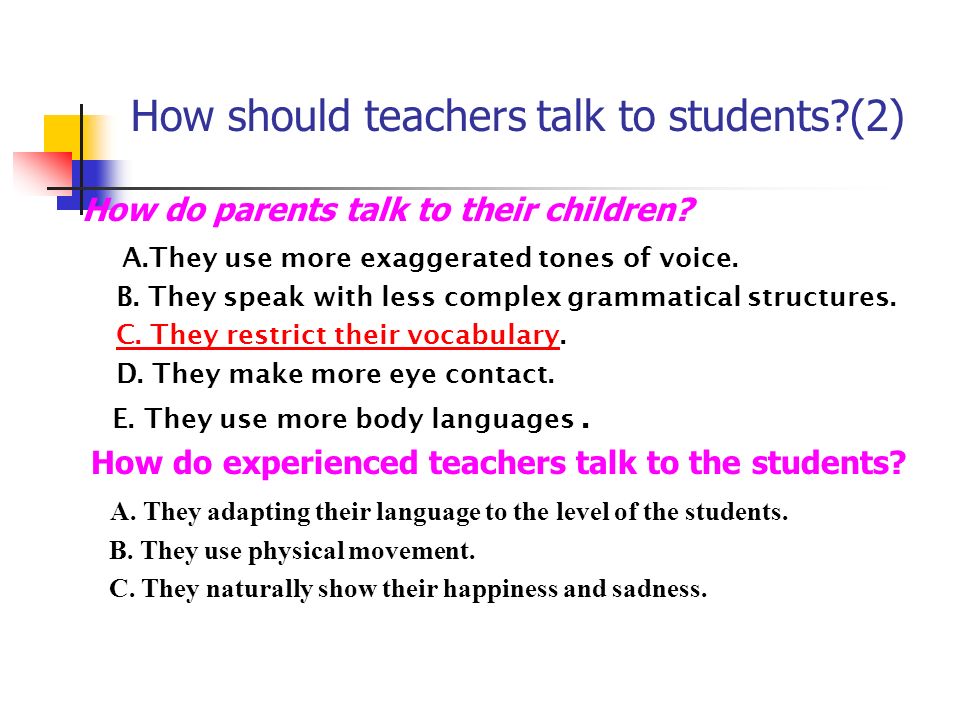 How should teachers talk to students?(2)

How do parents talk to their children?

A.They use more exaggerated tones of voice.

B. They speak with less complex grammatical structures.

C. They restrict their vocabulary.

D. They make more eye contact.

E. They use more body languages .

How do experienced teachers talk to the students?

A. They adapting their language to the level of the students.

B. They use physical movement.

C. They naturally show their happiness and sadness.